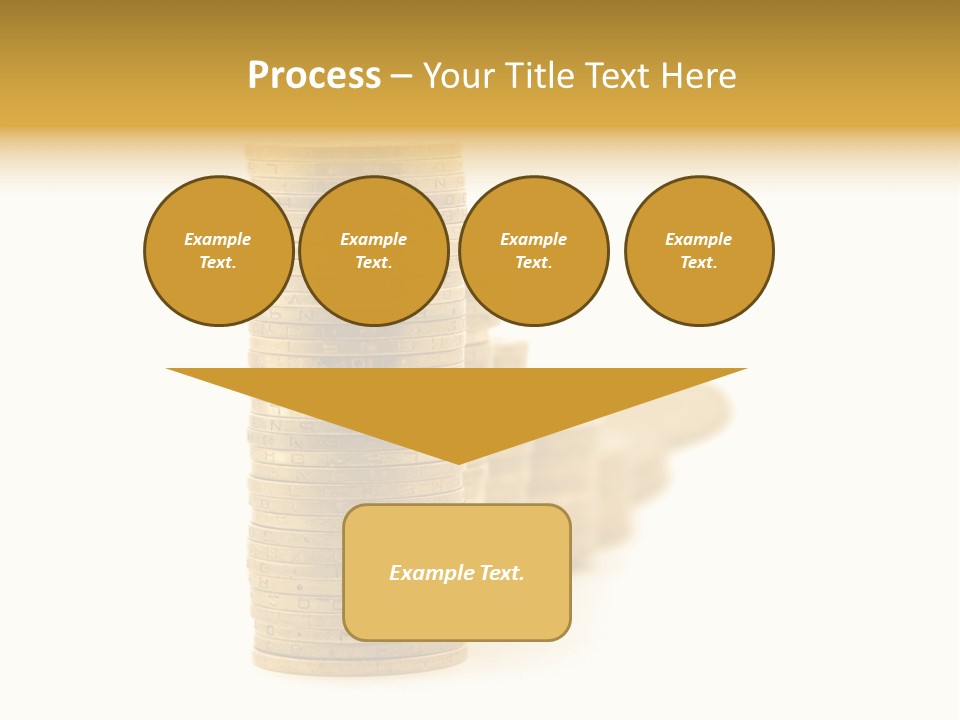 Process – Your Title Text Here

Example Text.

Example Text.

Example Text.

Example Text.

Example Text.